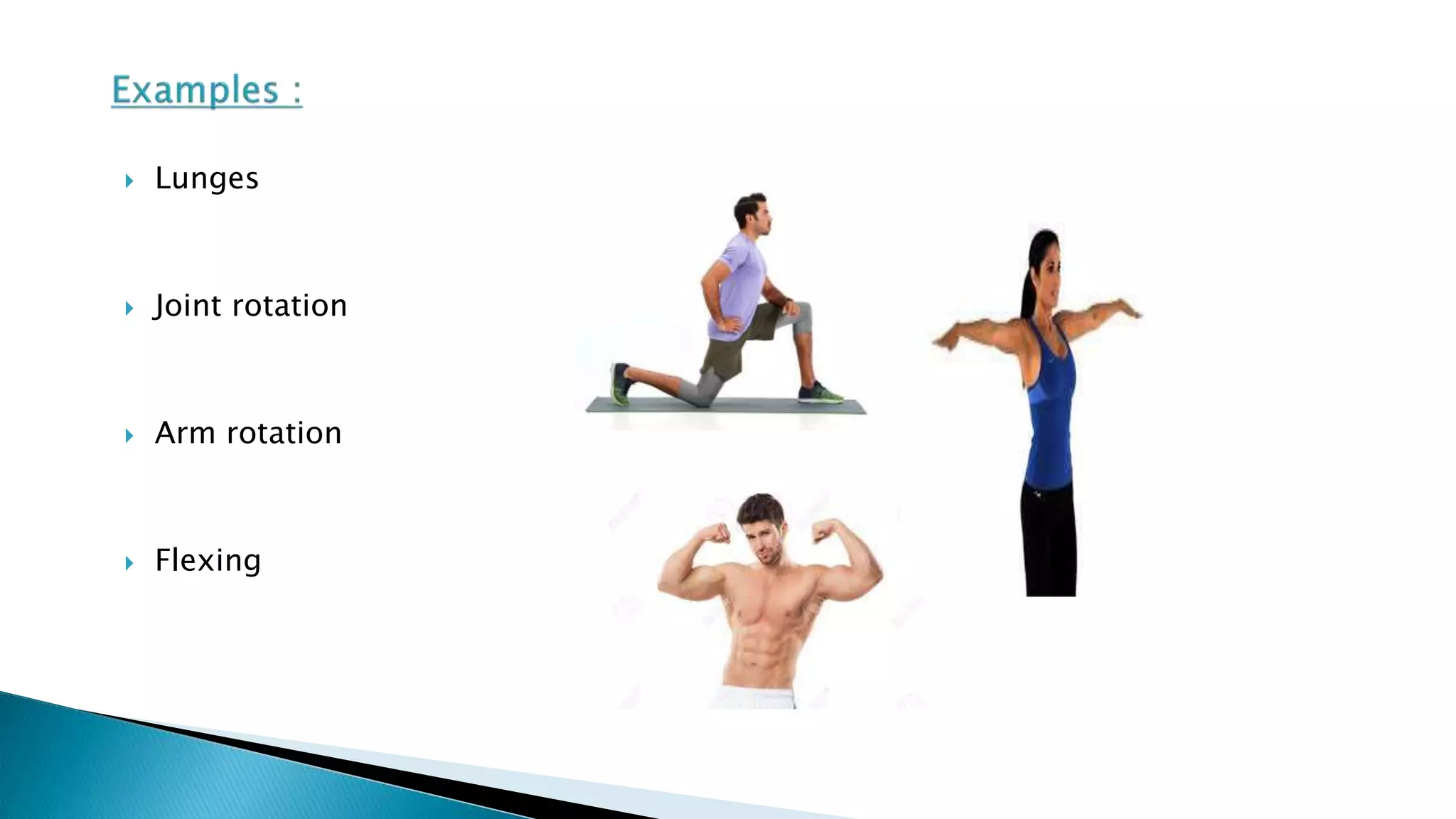 Examples :

Lunges

Joint rotation

Arm rotation

Flexing